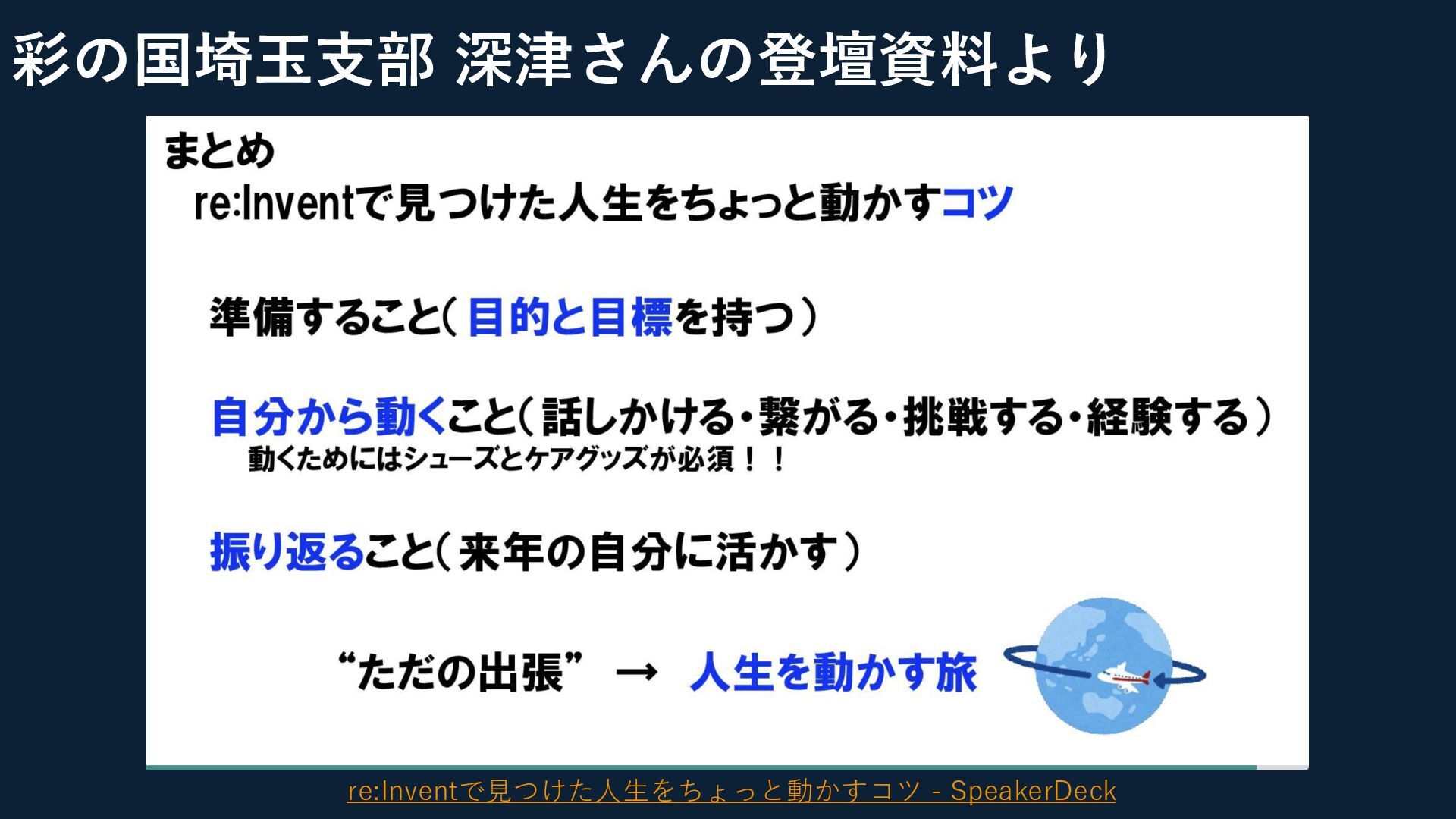 彩の国埼玉支部 深津さんの登壇資料より

まとめ

re:Inventで見つけた人生をちょっと動かすコツ

準備すること（目的と目標を持つ）

自分から動くこと（話しかける・繋がる・挑戦する・経験する）

動くためにはシューズとケアグッズが必須！！

振り返ること（来年の自分に活かす）

“ただの出張” → 人生を動かす旅

re:Inventで見つけた人生をちょっと動かすコツ - SpeakerDeck